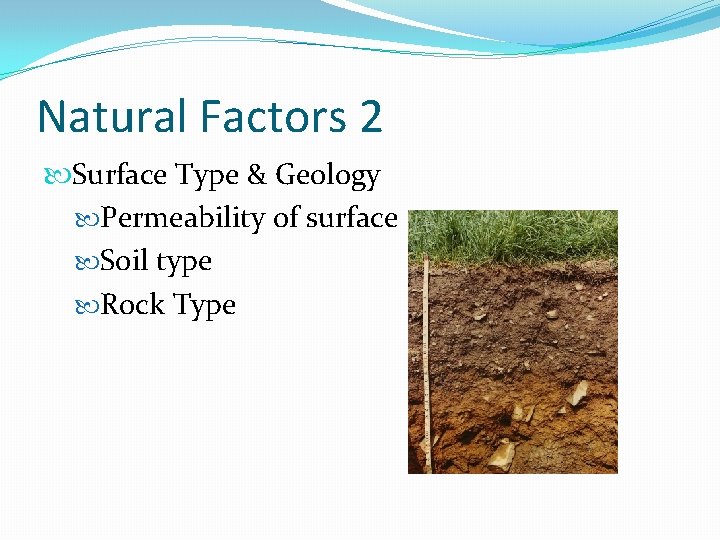 Natural Factors 2

Surface Type & Geology

Permeability of surface

Soil type

Rock Type